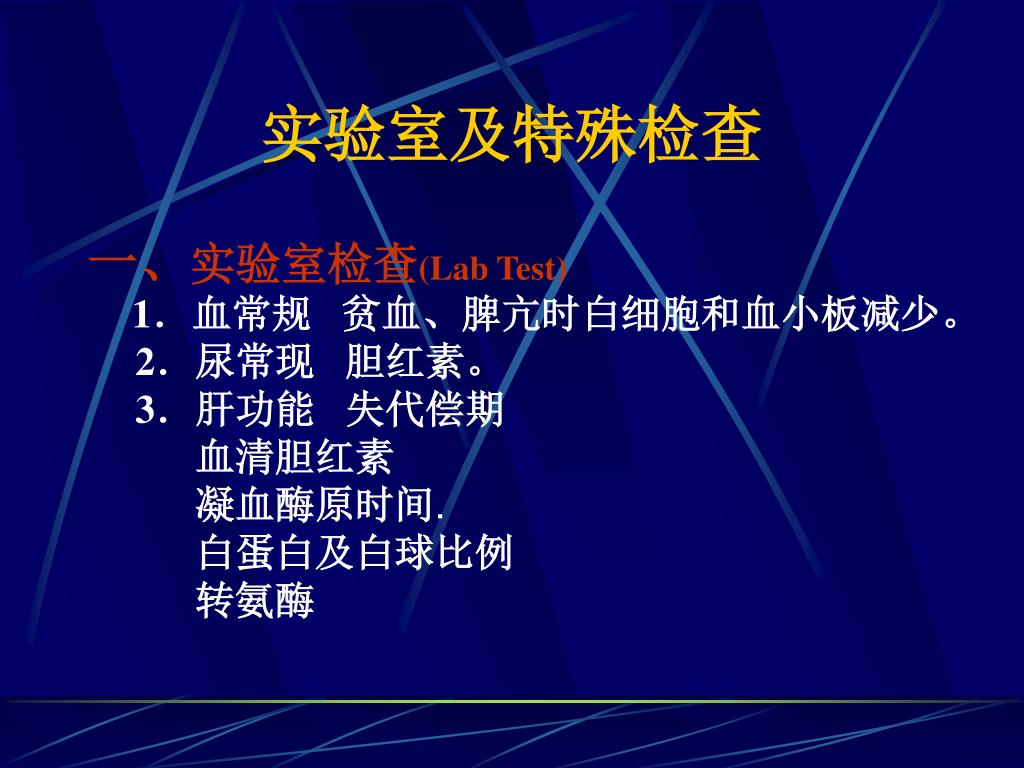 实验室及特殊检查

一、实验室检查(Lab Test)

1. 血常规 贫血、脾亢时白细胞和血小板减少。
2. 尿常现 胆红素。
3. 肝功能 失代偿期
血清胆红素
凝血酶原时间.
白蛋白及白球比例
转氨酶